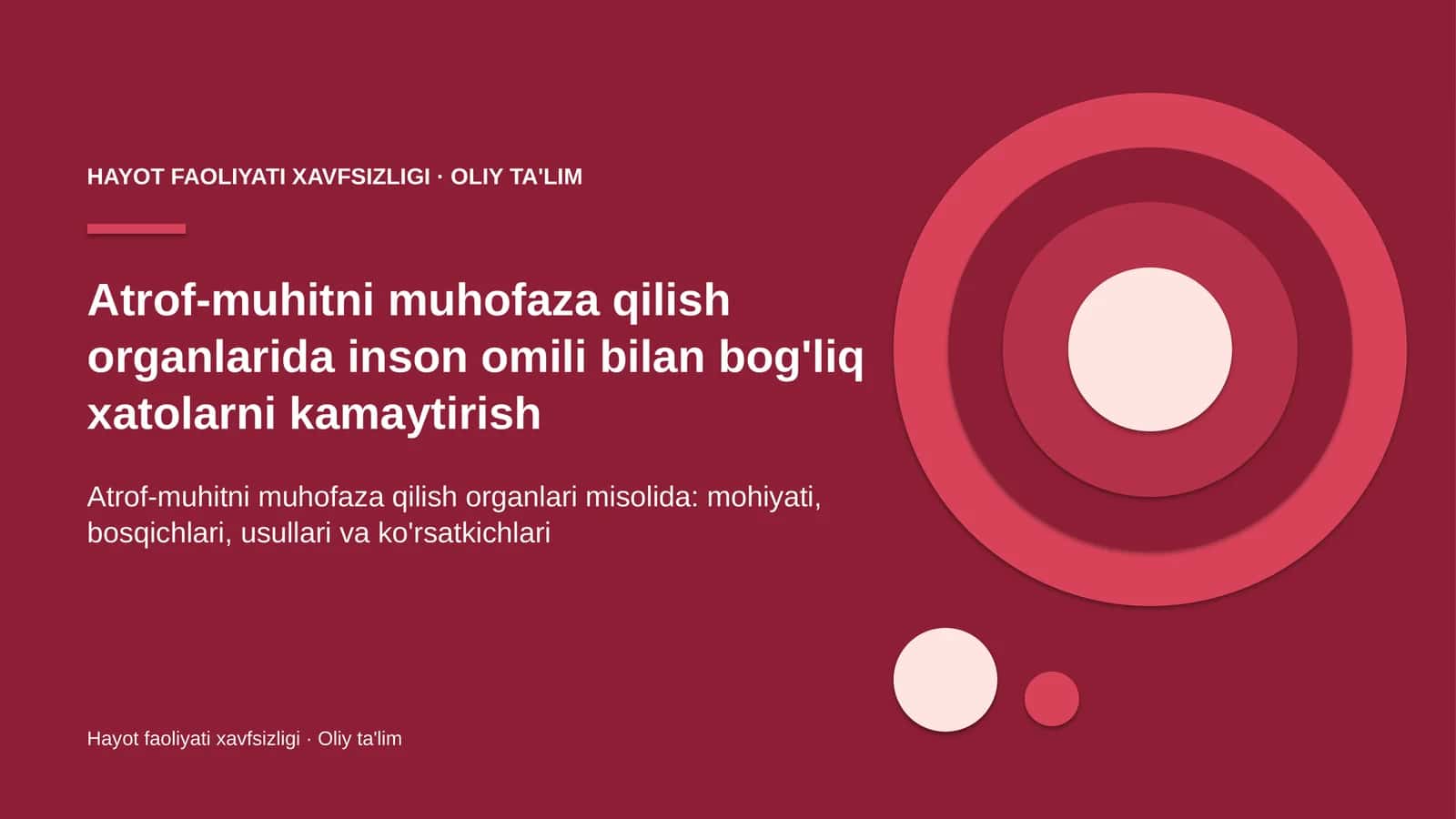 HAYOT FAOLIYATI XAVFSIZLIGI · OLIY TA'LIM

Atrof-muhitni muhofaza qilish organlarida inson omili bilan bog'liq xatolarni kamaytirish

Atrof-muhitni muhofaza qilish organlari misolida: mohiyati, bosqichlari, usullari va ko'rsatkichlari

Hayot faoliyati xavfsizligi · Oliy ta'lim